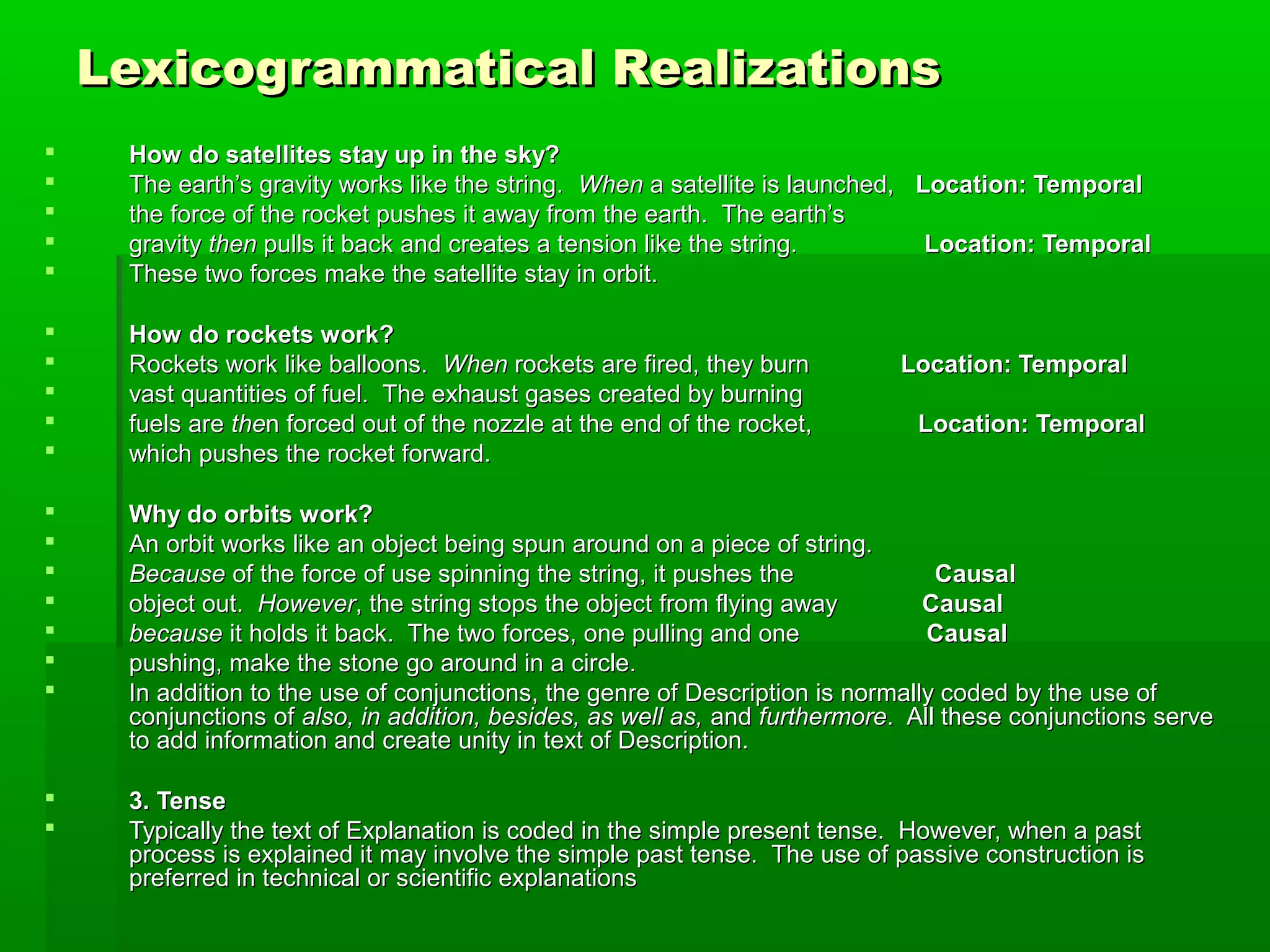 Lexicogrammatical Realizations

How do satellites stay up in the sky?
The earth's gravity works like the string. When a satellite is launched, Location: Temporal
the force of the rocket pushes it away from the earth. The earth's
gravity then pulls it back and creates a tension like the string. Location: Temporal
These two forces make the satellite stay in orbit.

How do rockets work?
Rockets work like balloons. When rockets are fired, they burn Location: Temporal
vast quantities of fuel. The exhaust gases created by burning
fuels are then forced out of the nozzle at the end of the rocket, Location: Temporal
which pushes the rocket forward.

Why do orbits work?
An orbit works like an object being spun around on a piece of string.
Because of the force of use spinning the string, it pushes the Causal
object out. However, the string stops the object from flying away Causal
because it holds it back. The two forces, one pulling and one Causal
pushing, make the stone go around in a circle.
In addition to the use of conjunctions, the genre of Description is normally coded by the use of conjunctions of also, in addition, besides, as well as, and furthermore. All these conjunctions serve to add information and create unity in text of Description.

3. Tense
Typically the text of Explanation is coded in the simple present tense. However, when a past process is explained it may involve the simple past tense. The use of passive construction is preferred in technical or scientific explanations